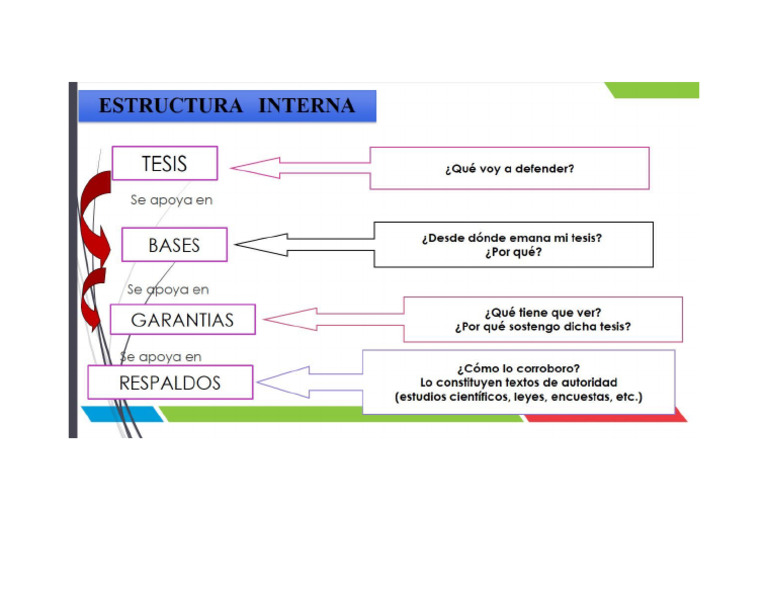 ESTRUCTURA INTERNA

TESIS

¿Qué voy a defender?

Se apoya en

BASES

¿Desde dónde emana mi tesis?
¿Por qué?

Se apoya en

GARANTIAS

¿Qué tiene que ver?
¿Por qué sostengo dicha tesis?

Se apoya en

RESPALDOS

¿Cómo lo corroboro?
Lo constituyen textos de autoridad
(estudios científicos, leyes, encuestas, etc.)